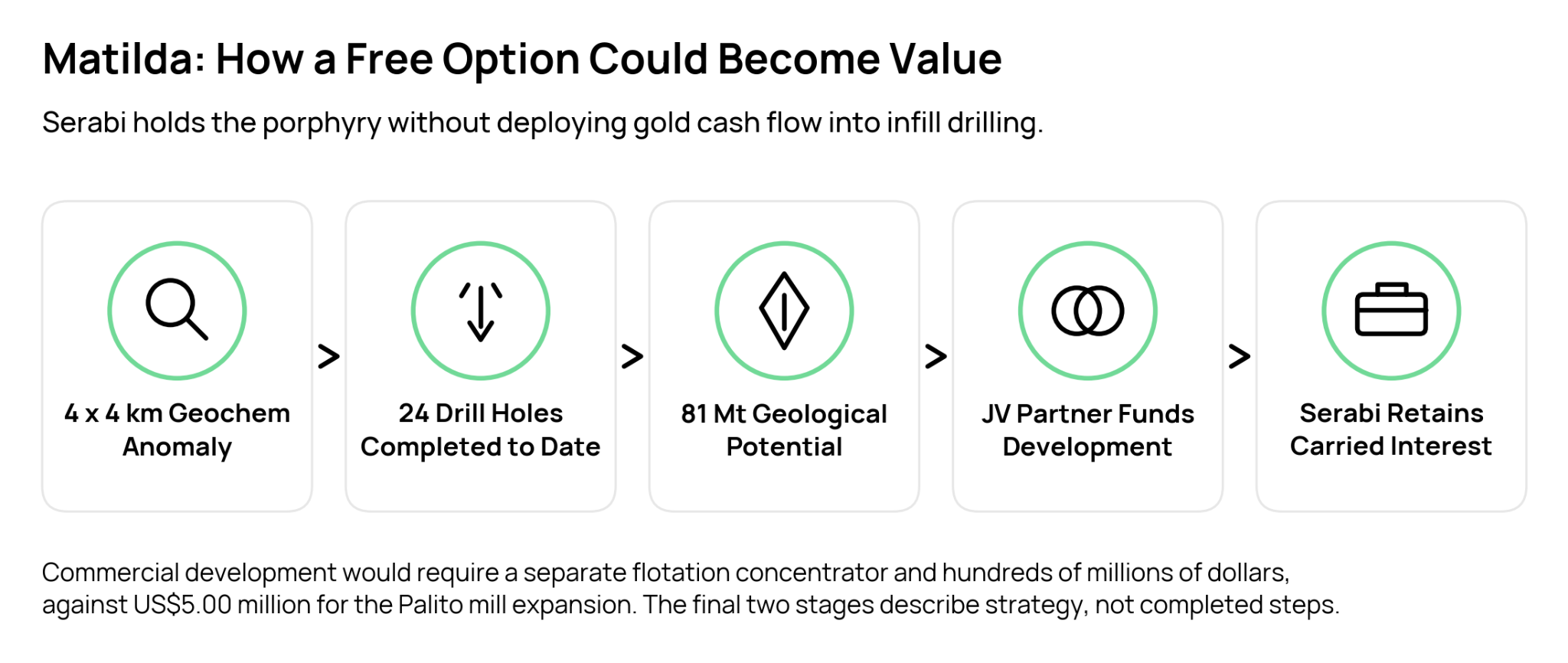 Matilda: How a Free Option Could Become Value

Serabi holds the porphyry without deploying gold cash flow into infill drilling.

4 x 4 km Geochem Anomaly

>

24 Drill Holes Completed to Date

>

81 Mt Geological Potential

>

JV Partner Funds Development

>

Serabi Retains Carried Interest

Commercial development would require a separate flotation concentrator and hundreds of millions of dollars, against US$5.00 million for the Palito mill expansion. The final two stages describe strategy, not completed steps.